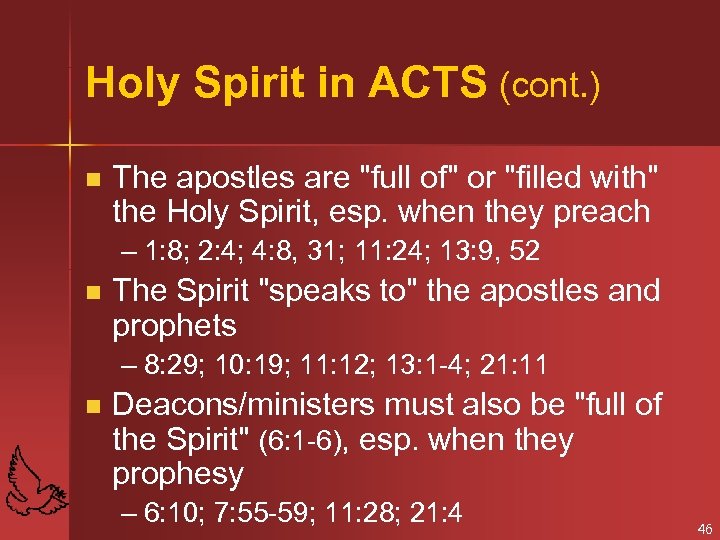 Holy Spirit in ACTS (cont.)

The apostles are "full of" or "filled with" the Holy Spirit, esp. when they preach

– 1:8; 2:4; 4:8, 31; 11:24; 13:9, 52

The Spirit "speaks to" the apostles and prophets

– 8:29; 10:19; 11:12; 13:1-4; 21:11

Deacons/ministers must also be "full of the Spirit" (6:1-6), esp. when they prophesy

– 6:10; 7:55-59; 11:28; 21:4

46